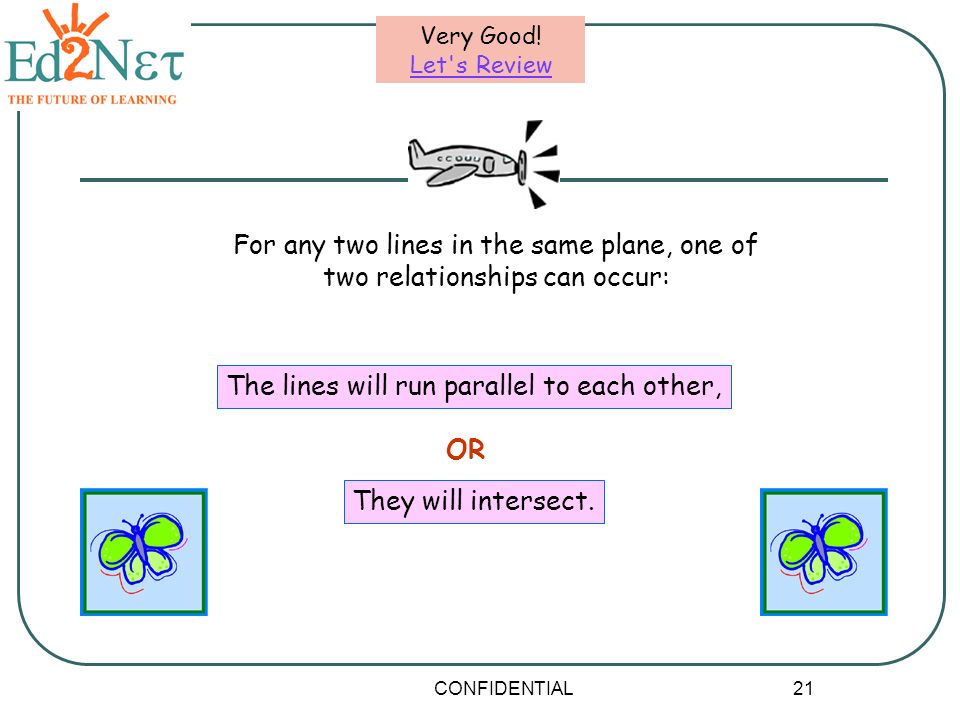 Ed2Nετ
THE FUTURE OF LEARNING

Very Good!
Let's Review

For any two lines in the same plane, one of two relationships can occur:

The lines will run parallel to each other,

OR

They will intersect.

CONFIDENTIAL

21